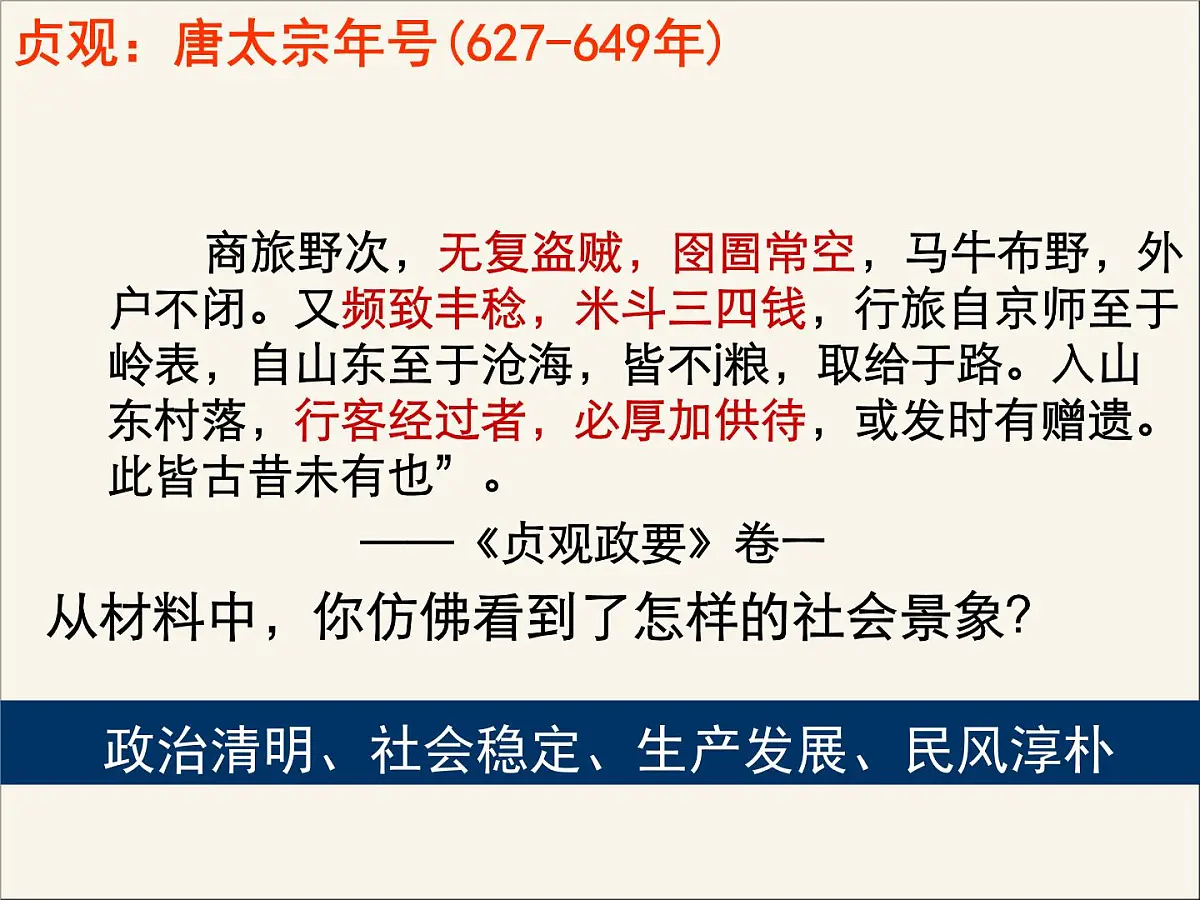 贞观：唐太宗年号(627-649年)

商旅野次，无复盗贼，囹圄常空，马牛布野，外户不闭。又频致丰稔，米斗三四钱，行旅自京师至于岭表，自山东至于沧海，皆不j粮，取给于路。入山东村落，行客经过者，必厚加供待，或发时有赠遗。此皆古昔未有也”。

——《贞观政要》卷一

从材料中，你仿佛看到了怎样的社会景象?

政治清明、社会稳定、生产发展、民风淳朴